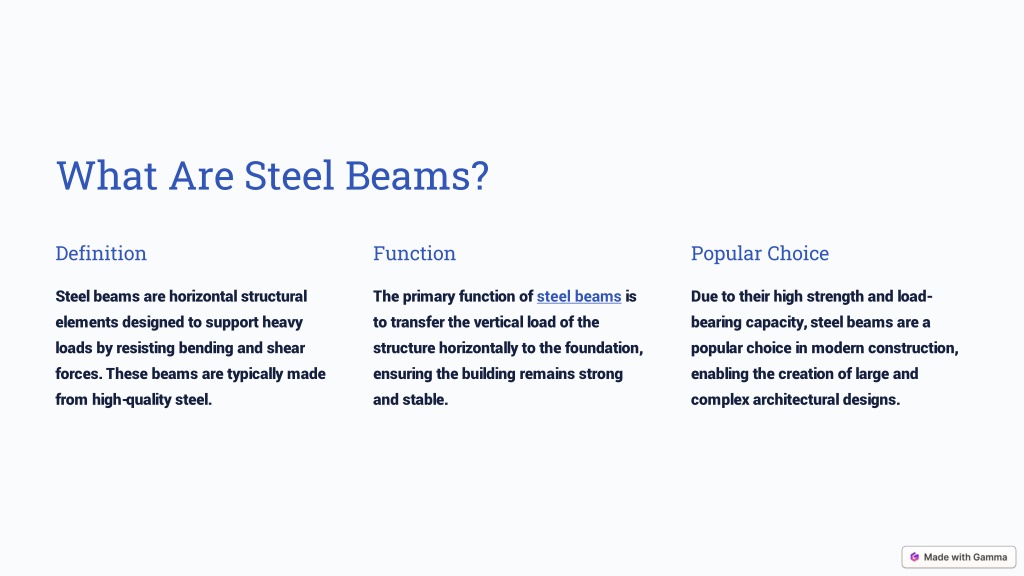 What Are Steel Beams?

Definition

Steel beams are horizontal structural elements designed to support heavy loads by resisting bending and shear forces. These beams are typically made from high-quality steel.

Function

The primary function of steel beams is to transfer the vertical load of the structure horizontally to the foundation, ensuring the building remains strong and stable.

Popular Choice

Due to their high strength and load-bearing capacity, steel beams are a popular choice in modern construction, enabling the creation of large and complex architectural designs.

Made with Gamma